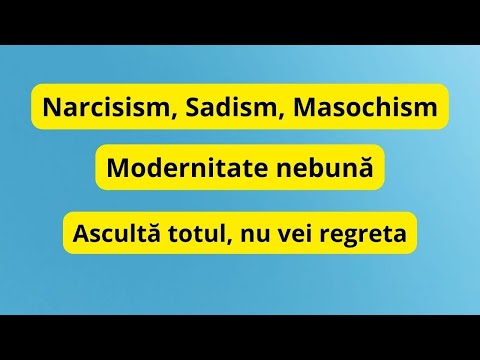 Narcisism, Sadism, Masochism

Modernitate nebună

Ascultă totul, nu vei regreta